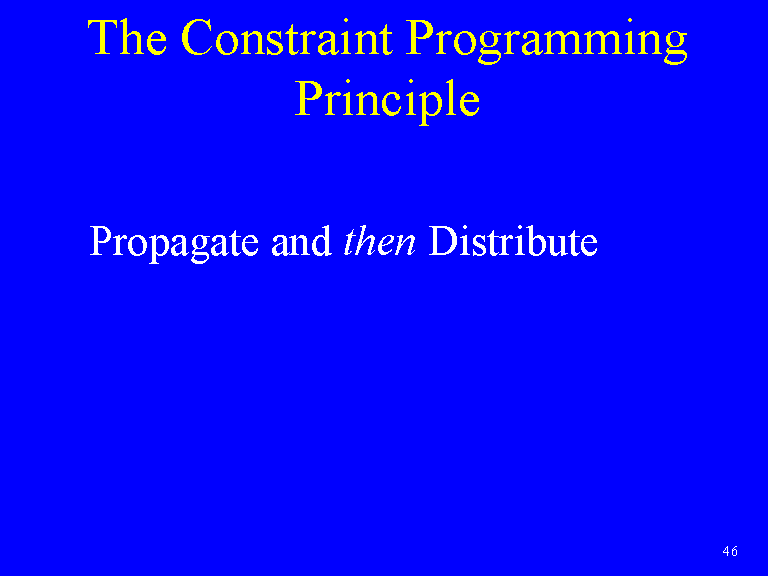 The Constraint Programming Principle

Propagate and then Distribute

46